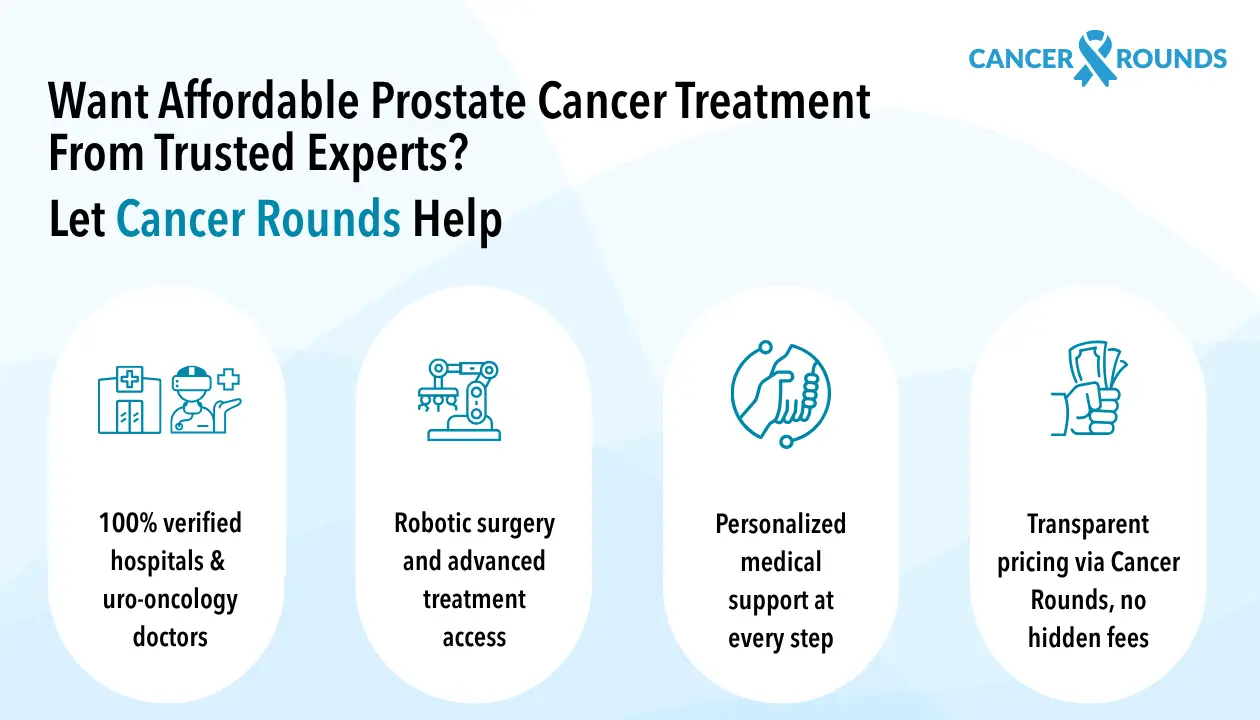 CANCER ROUNDS

Want Affordable Prostate Cancer Treatment From Trusted Experts?

Let Cancer Rounds Help

100% verified hospitals & uro-oncology doctors

Robotic surgery and advanced treatment access

Personalized medical support at every step

Transparent pricing via Cancer Rounds, no hidden fees